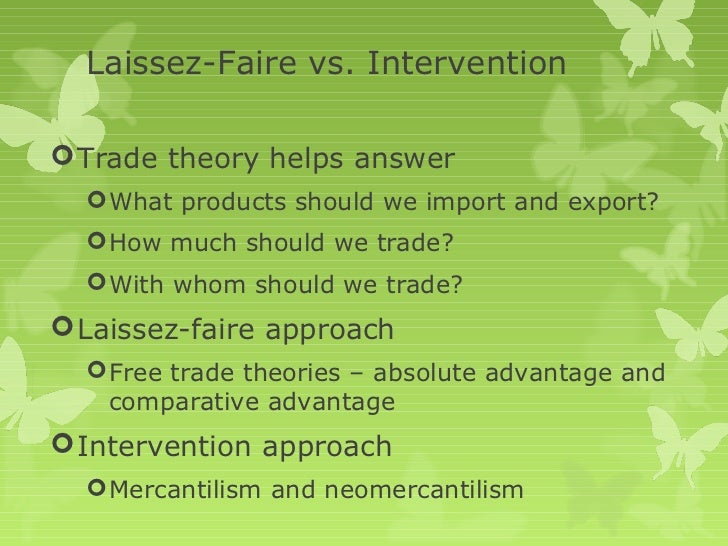 Laissez-Faire vs. Intervention

Trade theory helps answer

What products should we import and export?

How much should we trade?

With whom should we trade?

Laissez-faire approach

Free trade theories – absolute advantage and comparative advantage

Intervention approach

Mercantilism and neomercantilism